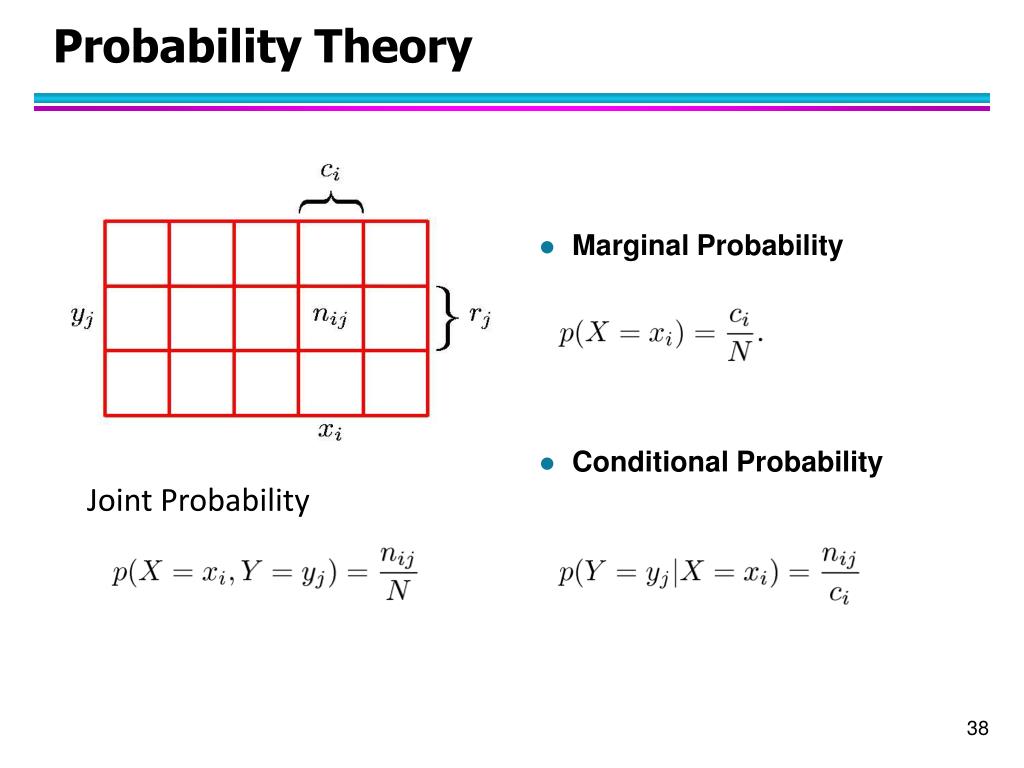 Probability Theory

$c_i$

$y_j$

$n_{ij}$

$r_j$

$x_i$

Joint Probability

$p(X = x_i, Y = y_j) = \frac{n_{ij}}{N}$

● Marginal Probability

$p(X = x_i) = \frac{c_i}{N}.$

● Conditional Probability

$p(Y = y_j | X = x_i) = \frac{n_{ij}}{c_i}$

38